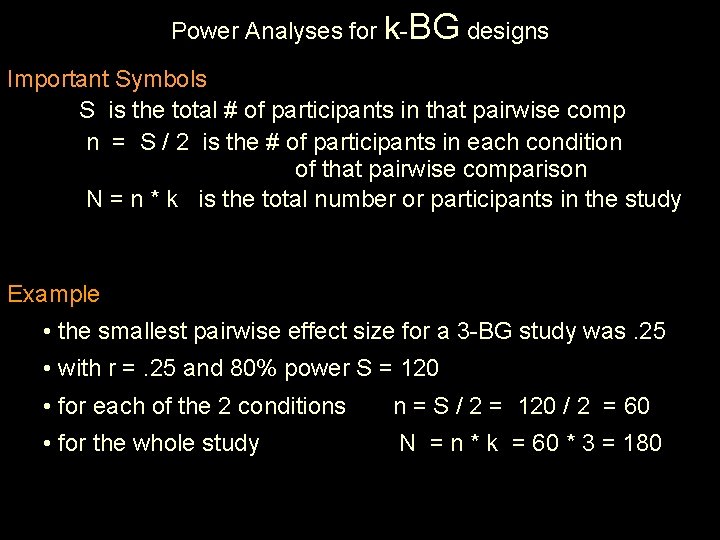 Power Analyses for k-BG designs

Important Symbols

S is the total # of participants in that pairwise comp

n = S / 2 is the # of participants in each condition of that pairwise comparison

N = n * k is the total number or participants in the study

Example

• the smallest pairwise effect size for a 3-BG study was .25

• with r = .25 and 80% power S = 120

• for each of the 2 conditions n = S / 2 = 120 / 2 = 60

• for the whole study N = n * k = 60 * 3 = 180